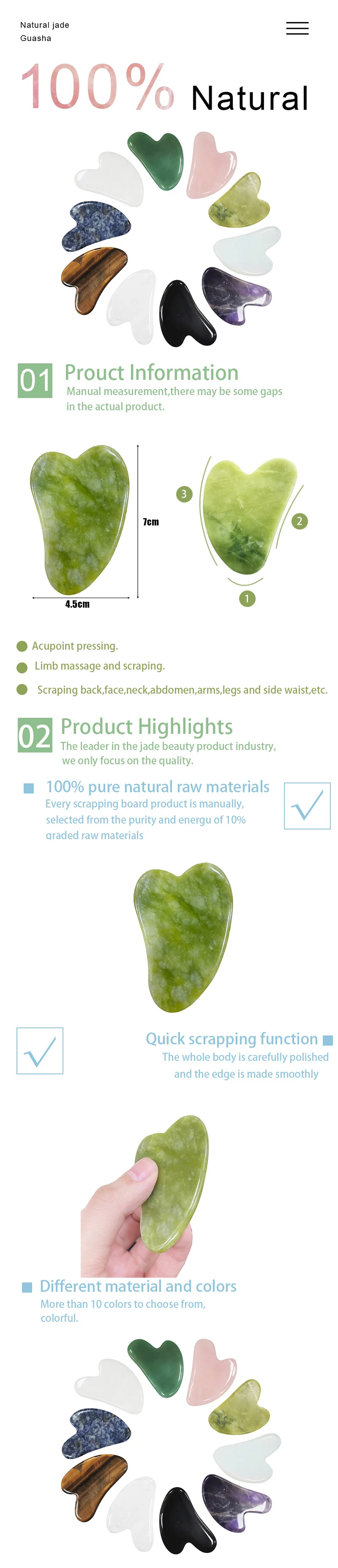 Natural jade
Guasha

100% Natural

01 Prouct Information
Manual measurement,there may be some gaps in the actual product.

7cm
4.5cm

3
2
1

Acupoint pressing.
Limb massage and scraping.
Scraping back,face,neck,abdomen,arms,legs and side waist,etc.

02 Product Highlights
The leader in the jade beauty product industry, we only focus on the quality.

100% pure natural raw materials
Every scrapping board product is manually, selected from the purity and energu of 10% graded raw materials

Quick scrapping function
The whole body is carefully polished and the edge is made smoothly

Different material and colors
More than 10 colors to choose from, colorful.